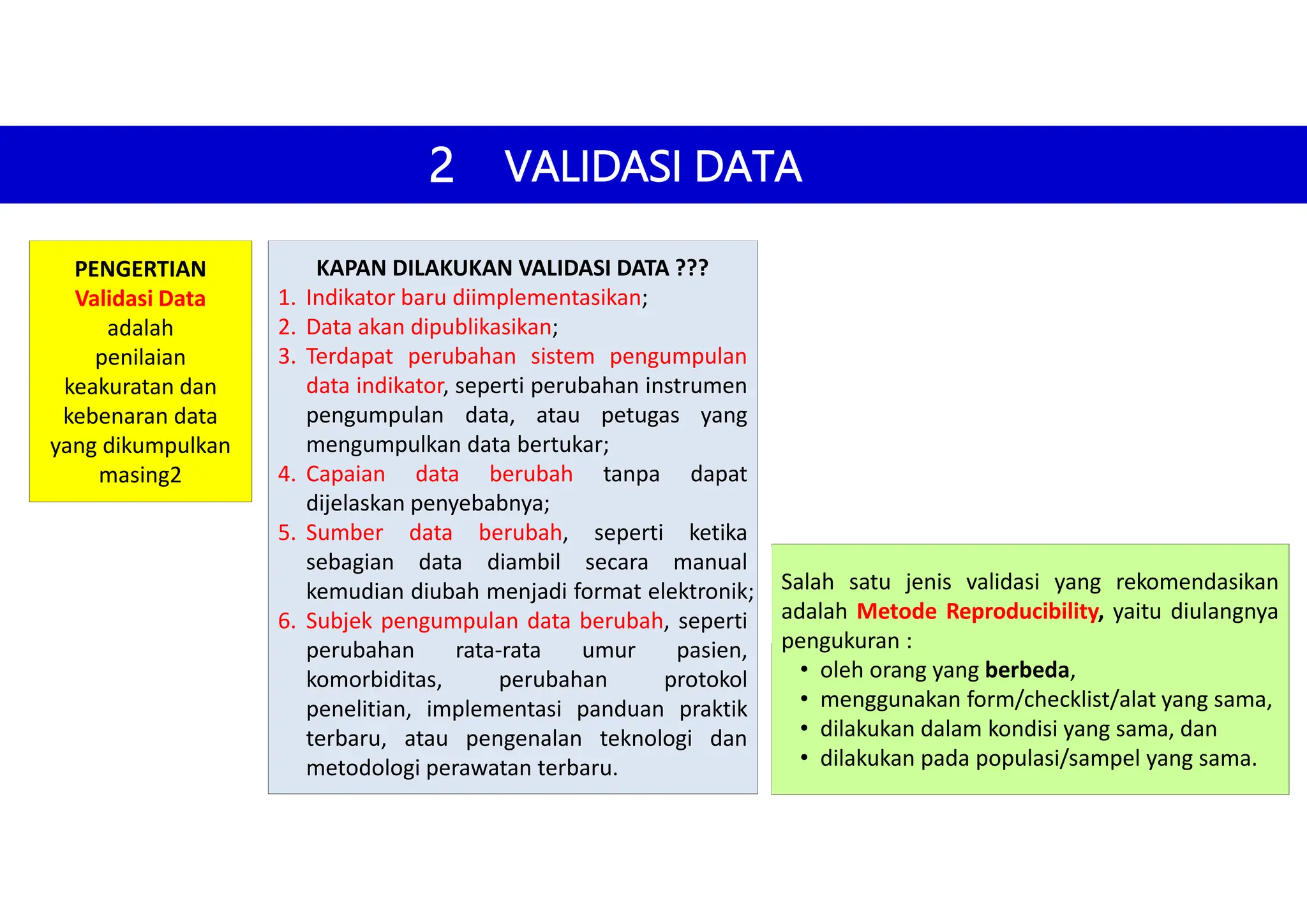 2 VALIDASI DATA

PENGERTIAN
Validasi Data adalah penilaian keakuratan dan kebenaran data yang dikumpulkan masing2

KAPAN DILAKUKAN VALIDASI DATA ???
1. Indikator baru diimplementasikan;
2. Data akan dipublikasikan;
3. Terdapat perubahan sistem pengumpulan data indikator, seperti perubahan instrumen pengumpulan data, atau petugas yang mengumpulkan data bertukar;
4. Capaian data berubah tanpa dapat dijelaskan penyebabnya;
5. Sumber data berubah, seperti ketika sebagian data diambil secara manual kemudian diubah menjadi format elektronik;
6. Subjek pengumpulan data berubah, seperti perubahan rata-rata umur pasien, komorbiditas, perubahan protokol penelitian, implementasi panduan praktik terbaru, atau pengenalan teknologi dan metodologi perawatan terbaru.

Salah satu jenis validasi yang rekomendasikan adalah Metode Reproducibility, yaitu diulangnya pengukuran :
• oleh orang yang berbeda,
• menggunakan form/checklist/alat yang sama,
• dilakukan dalam kondisi yang sama, dan
• dilakukan pada populasi/sampel yang sama.